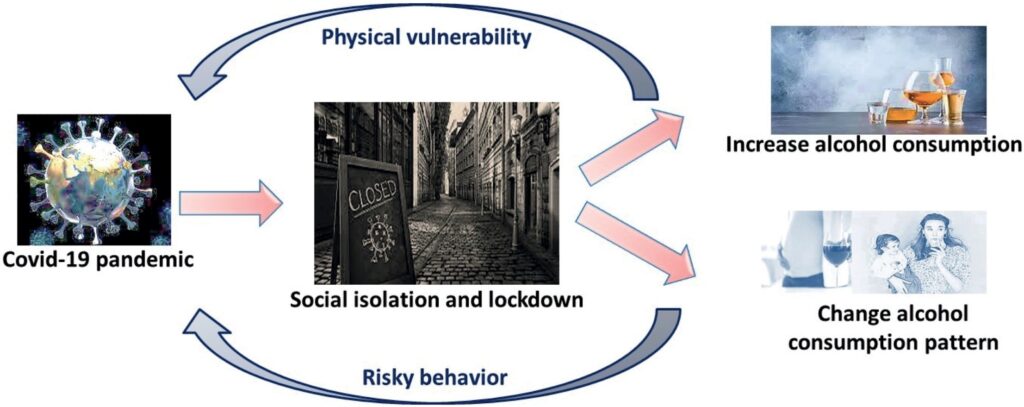 Physical vulnerability

Covid-19 pandemic

CLOSED

Social isolation and lockdown

Increase alcohol consumption

Change alcohol consumption pattern

Risky behavior